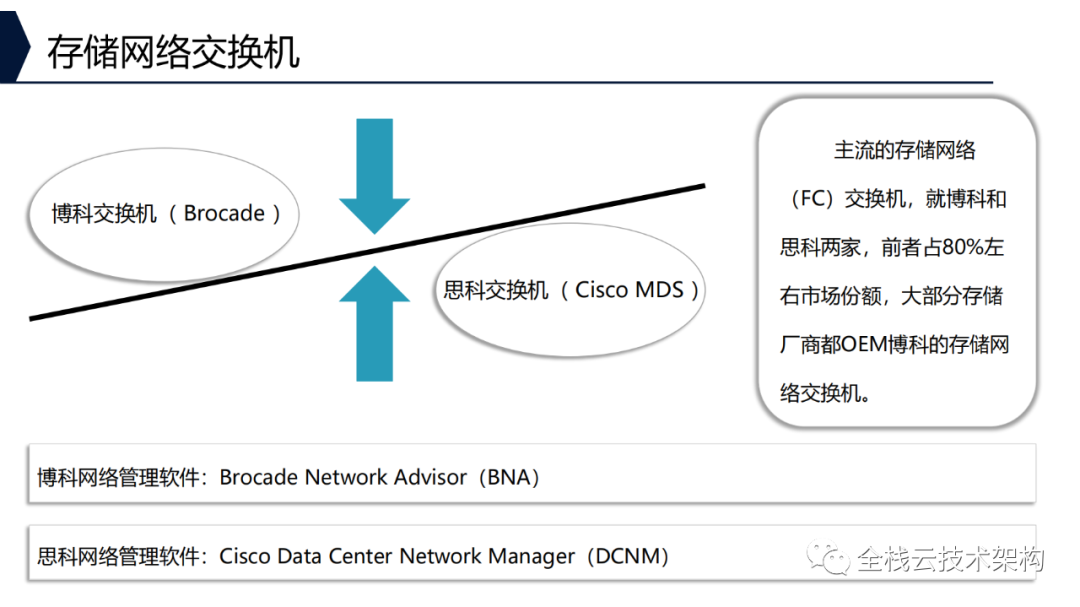 存储网络交换机

博科交换机（Brocade）

思科交换机（Cisco MDS）

主流的存储网络（FC）交换机，就博科和思科两家，前者占80%左右市场份额，大部分存储厂商都OEM博科的存储网络交换机。

博科网络管理软件：Brocade Network Advisor（BNA）

思科网络管理软件：Cisco Data Center Network Manager（DCNM）

全栈云技术架构